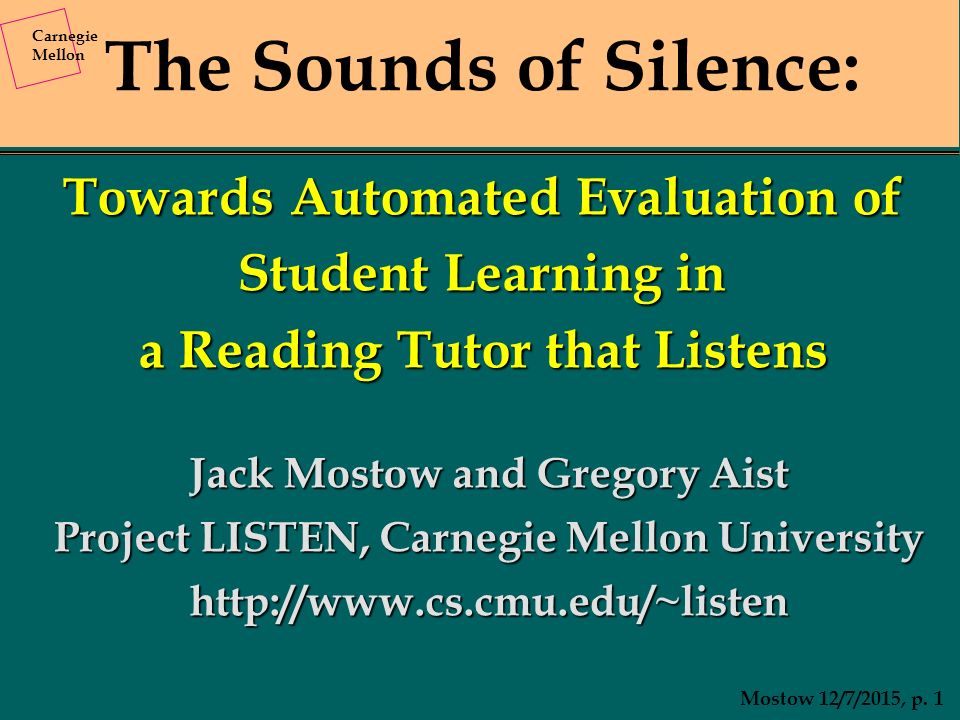 Carnegie Mellon

The Sounds of Silence:

Towards Automated Evaluation of Student Learning in a Reading Tutor that Listens

Jack Mostow and Gregory Aist
Project LISTEN, Carnegie Mellon University
http://www.cs.cmu.edu/~listen

Mostow 12/7/2015, p. 1